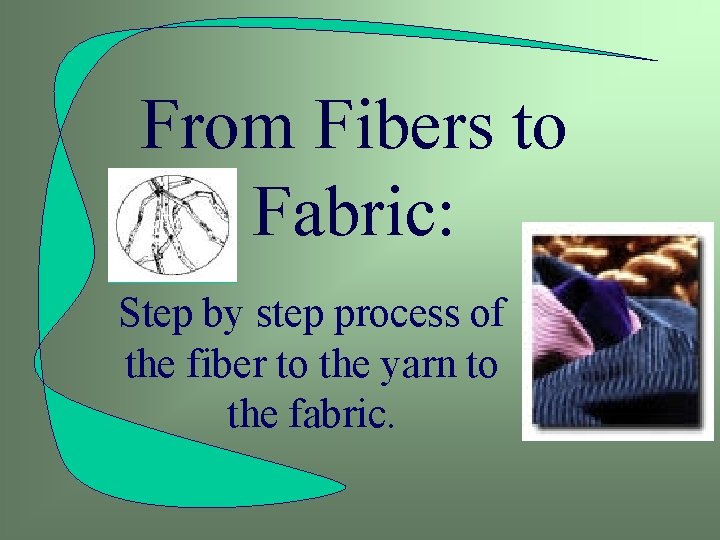 From Fibers to Fabric:

Step by step process of the fiber to the yarn to the fabric.